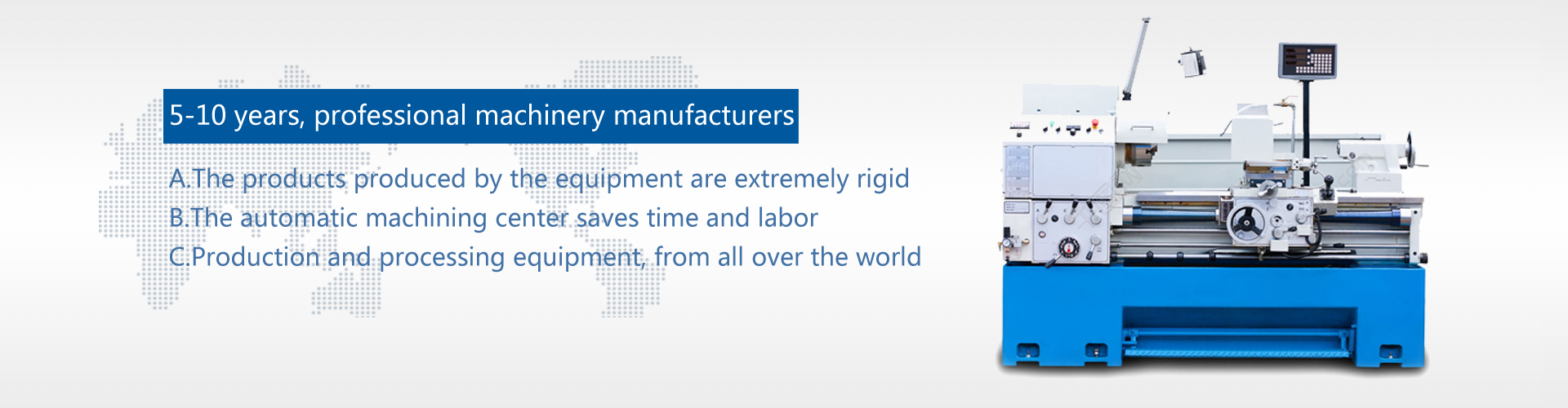 5-10 years, professional machinery manufacturers

A.The products produced by the equipment are extremely rigid
B.The automatic machining center saves time and labor
C.Production and processing equipment, from all over the world